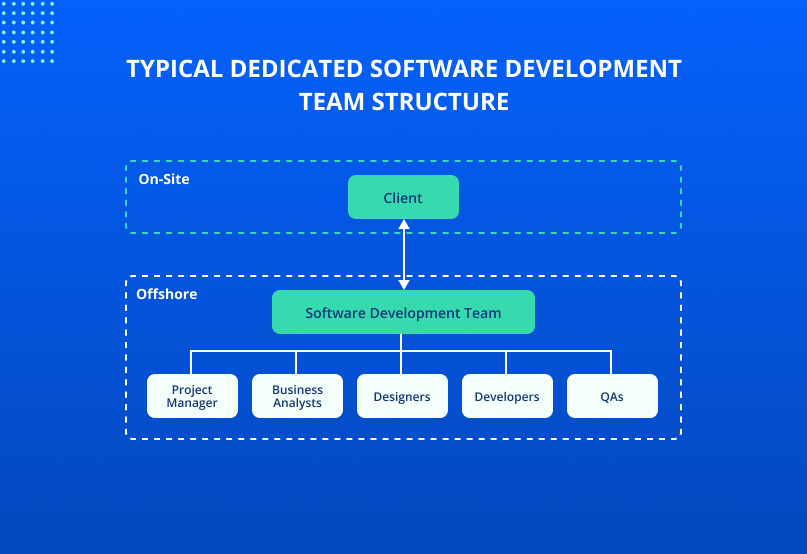 TYPICAL DEDICATED SOFTWARE DEVELOPMENT TEAM STRUCTURE

On-Site

Client

Offshore

Software Development Team

Project Manager

Business Analysts

Designers

Developers

QAs